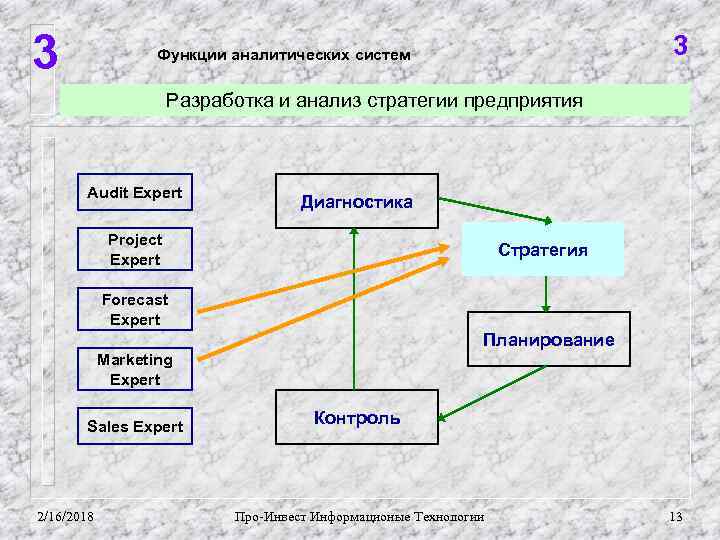 3

Функции аналитических систем

3

Разработка и анализ стратегии предприятия

Audit Expert

Project Expert

Forecast Expert

Marketing Expert

Sales Expert

Диагностика

Стратегия

Планирование

Контроль

2/16/2018

Про-Инвест Информационые Технологии

13